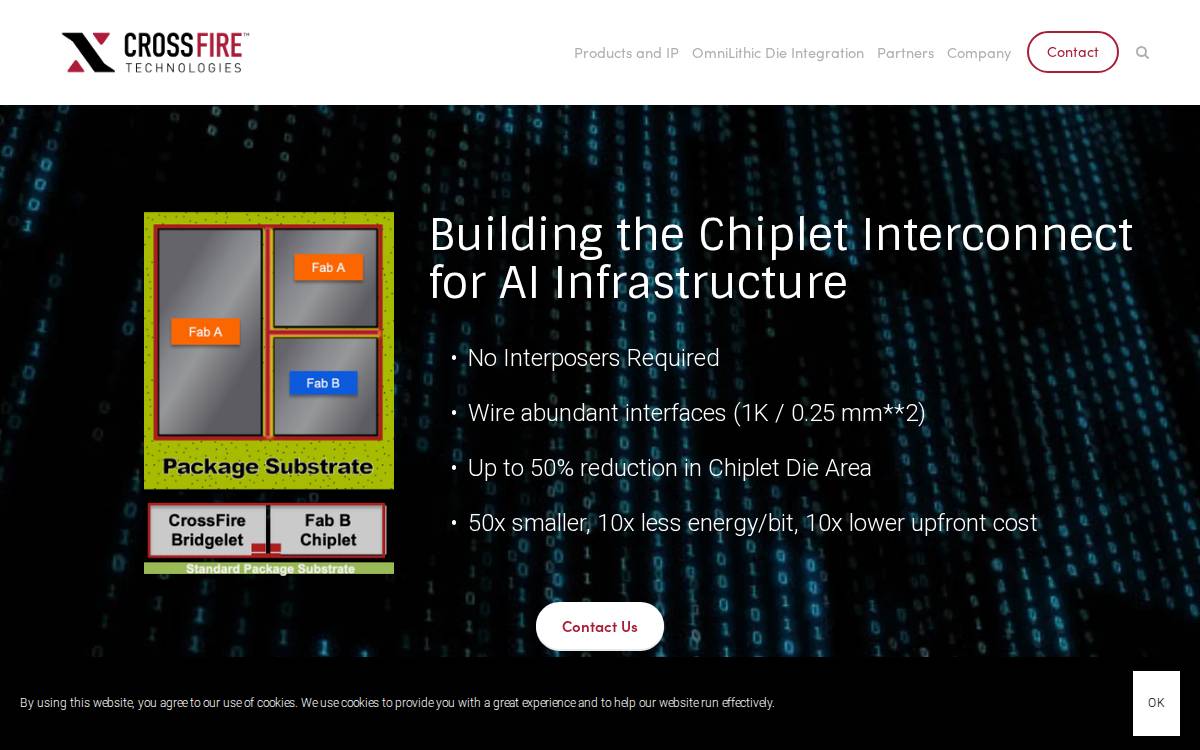 CROSSFIRE™ TECHNOLOGIES

Products and IP OmniLithic Die Integration Partners Company Contact

Fab A
Fab A
Fab B
Package Substrate
CrossFire Bridgelet
Fab B Chiplet
Standard Package Substrate

Building the Chiplet Interconnect for AI Infrastructure

• No Interposers Required
• Wire abundant interfaces (1K / 0.25 mm**2)
• Up to 50% reduction in Chiplet Die Area
• 50x smaller, 10x less energy/bit, 10x lower upfront cost

Contact Us

By using this website, you agree to our use of cookies. We use cookies to provide you with a great experience and to help our website run effectively.

OK